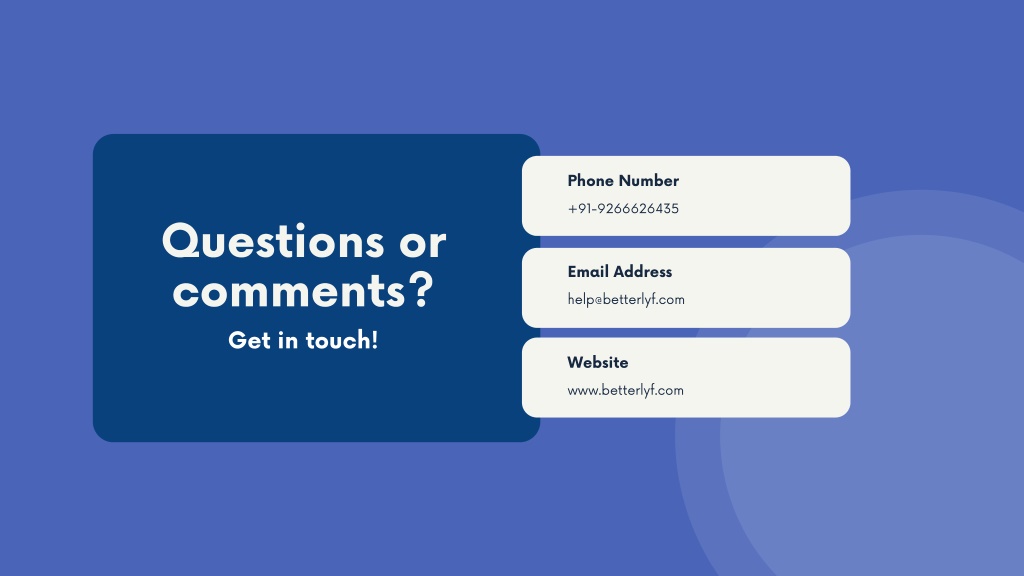 Questions or comments?

Get in touch!

Phone Number

+91-9266626435

Email Address

help@betterlyf.com

Website

www.betterlyf.com